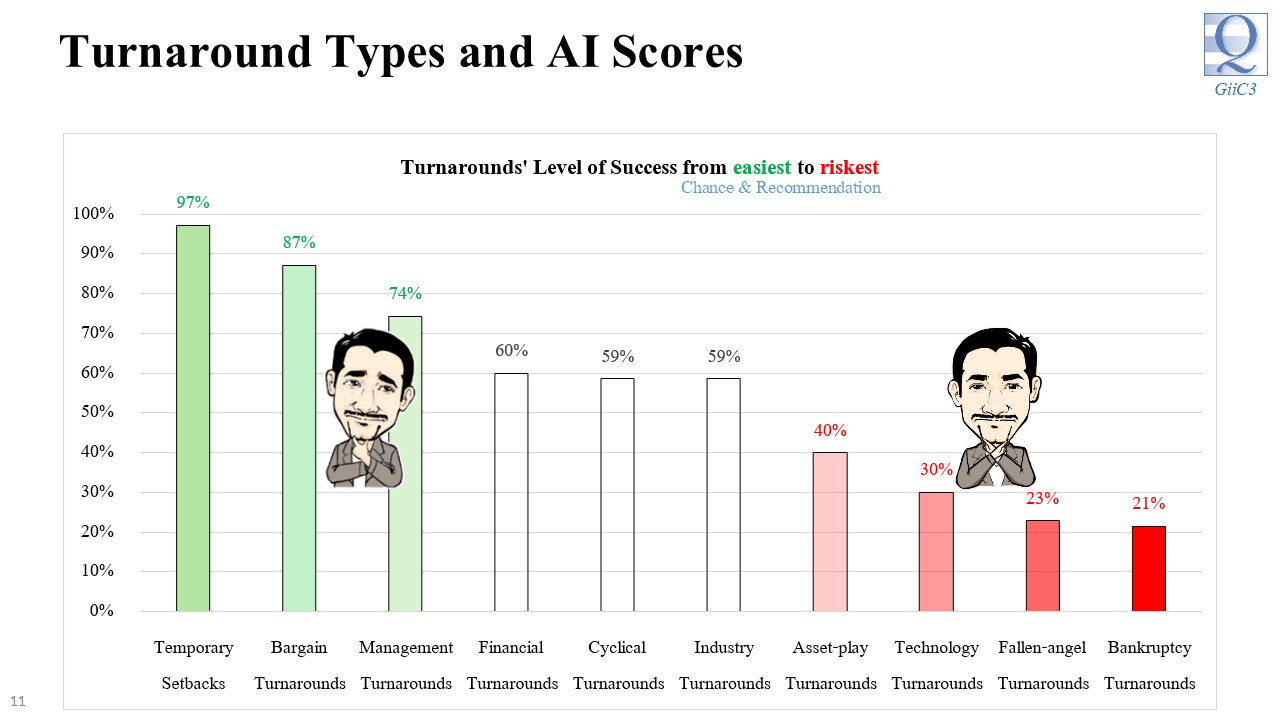 Turnaround Types and AI Scores

Q
GiiC3

Turnarounds' Level of Success from easiest to riskest
Chance & Recommendation

100%
90%
80%
70%
60%
50%
40%
30%
20%
10%
0%

97%
87%
74%
60%
59%
59%
40%
30%
23%
21%

Temporary Setbacks
Bargain Turnarounds
Management Turnarounds
Financial Turnarounds
Cyclical Turnarounds
Industry Turnarounds
Asset-play Turnarounds
Technology Turnarounds
Fallen-angel Turnarounds
Bankruptcy Turnarounds

11